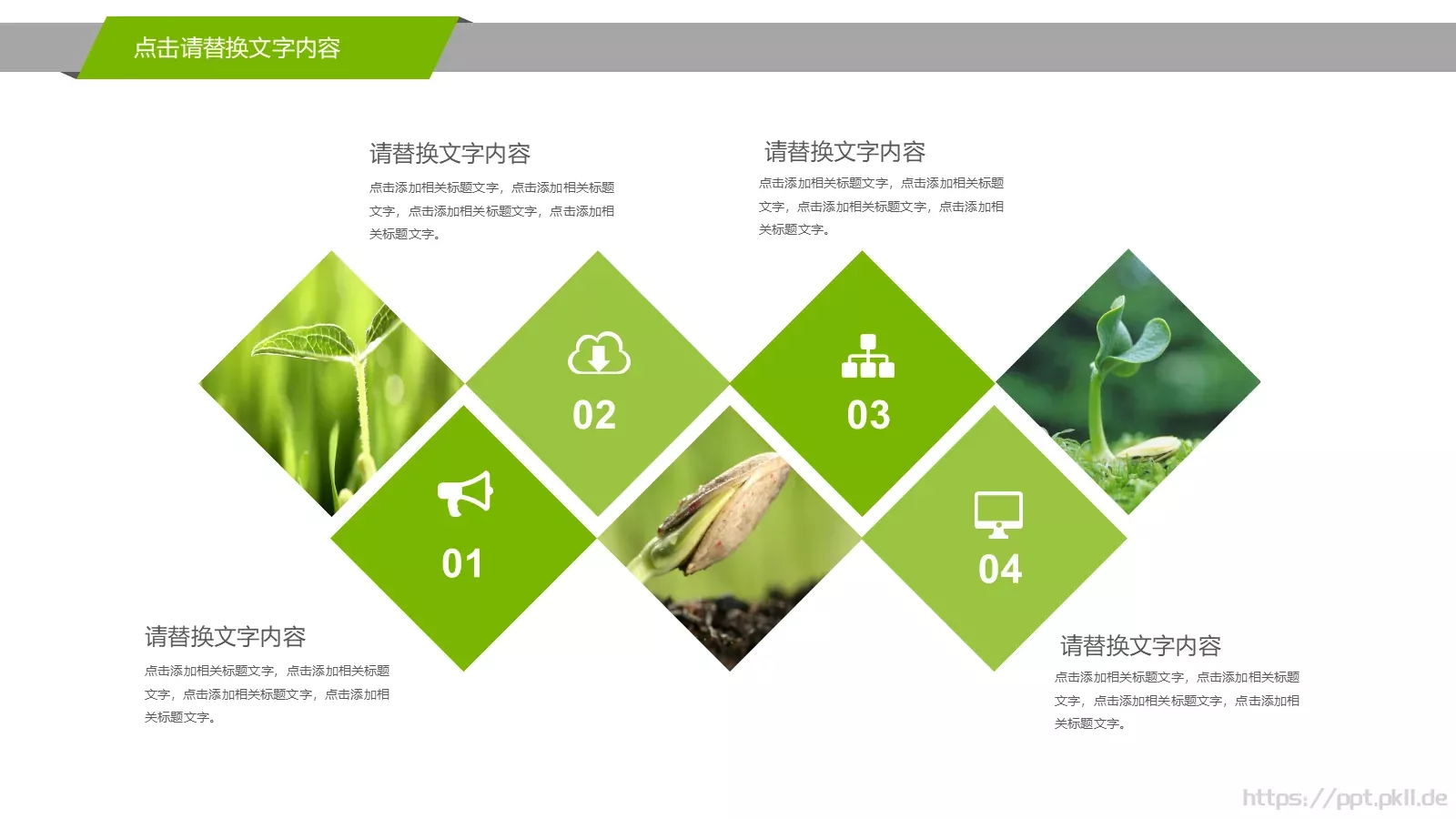 点击请替换文字内容

请替换文字内容
点击添加相关标题文字，点击添加相关标题文字，点击添加相关标题文字，点击添加相关标题文字。

请替换文字内容
点击添加相关标题文字，点击添加相关标题文字，点击添加相关标题文字，点击添加相关标题文字。

02

03

01

04

请替换文字内容
点击添加相关标题文字，点击添加相关标题文字，点击添加相关标题文字，点击添加相关标题文字。

请替换文字内容
点击添加相关标题文字，点击添加相关标题文字，点击添加相关标题文字，点击添加相关标题文字。

https://ppt.pkll.de